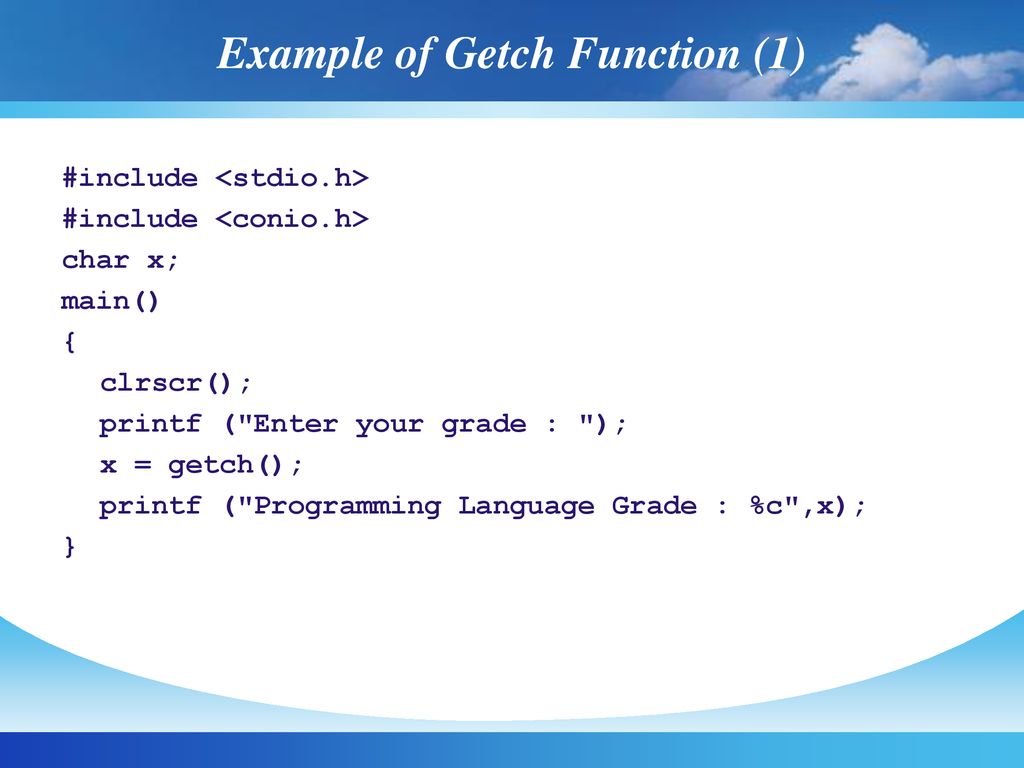 Example of Getch Function (1)

#include <stdio.h>
#include <conio.h>
char x;
main()
{
clrscr();
printf ("Enter your grade : ");
x = getch();
printf ("Programming Language Grade : %c",x);
}